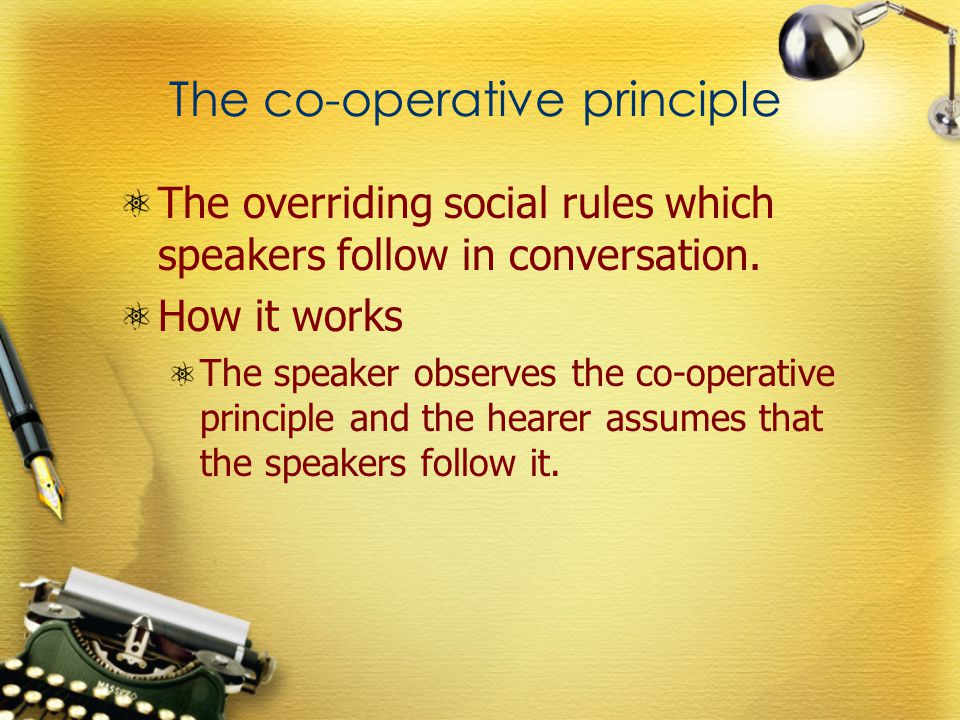 The co-operative principle

The overriding social rules which speakers follow in conversation.

How it works

The speaker observes the co-operative principle and the hearer assumes that the speakers follow it.